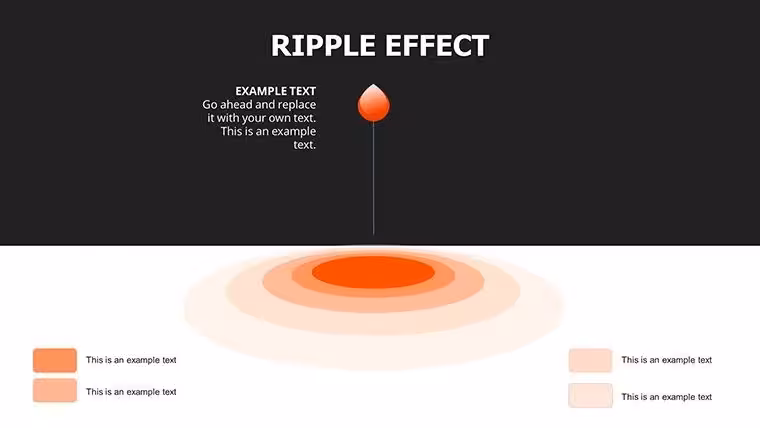 RIPPLE EFFECT

EXAMPLE TEXT
Go ahead and replace it with your own text. This is an example text.

This is an example text

This is an example text

This is an example text

This is an example text